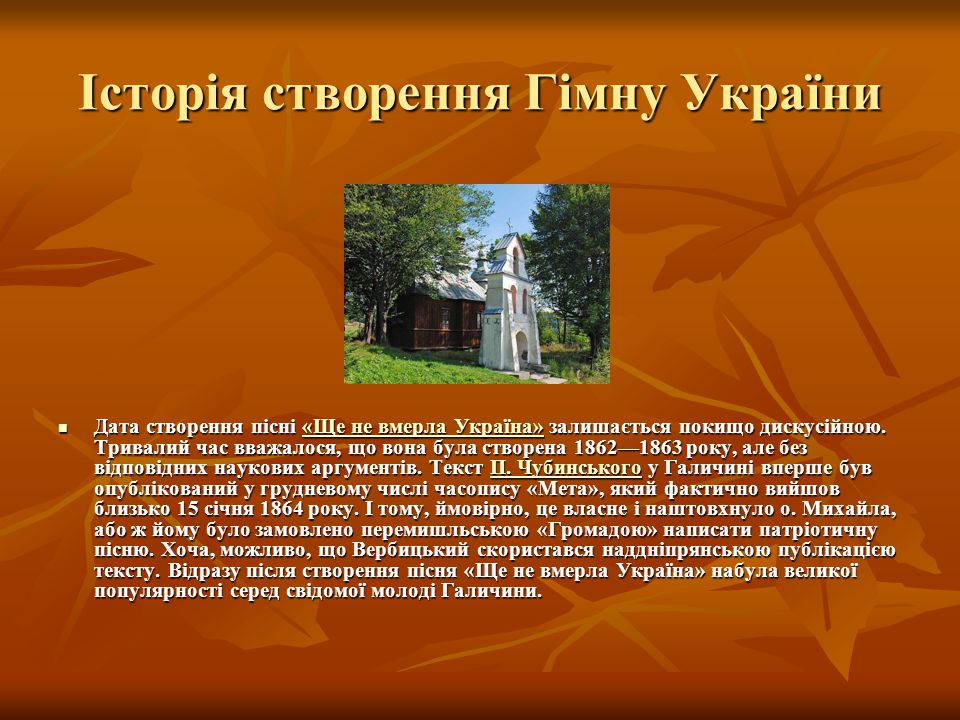 Історія створення Гімну України

Дата створення пісні «Ще не вмерла Україна» залишається покищо дискусійною. Тривалий час вважалося, що вона була створена 1862—1863 року, але без відповідних наукових аргументів. Текст П. Чубинського у Галичині вперше був опублікований у грудневому числі часопису «Мета», який фактично вийшов близько 15 січня 1864 року. І тому, ймовірно, це власне і наштовхнуло о. Михайла, або ж йому було замовлено перемишльською «Громадою» написати патріотичну пісню. Хоча, можливо, що Вербицький скористався наддніпрянською публікацією тексту. Відразу після створення пісня «Ще не вмерла Україна» набула великої популярності серед свідомої молоді Галичини.